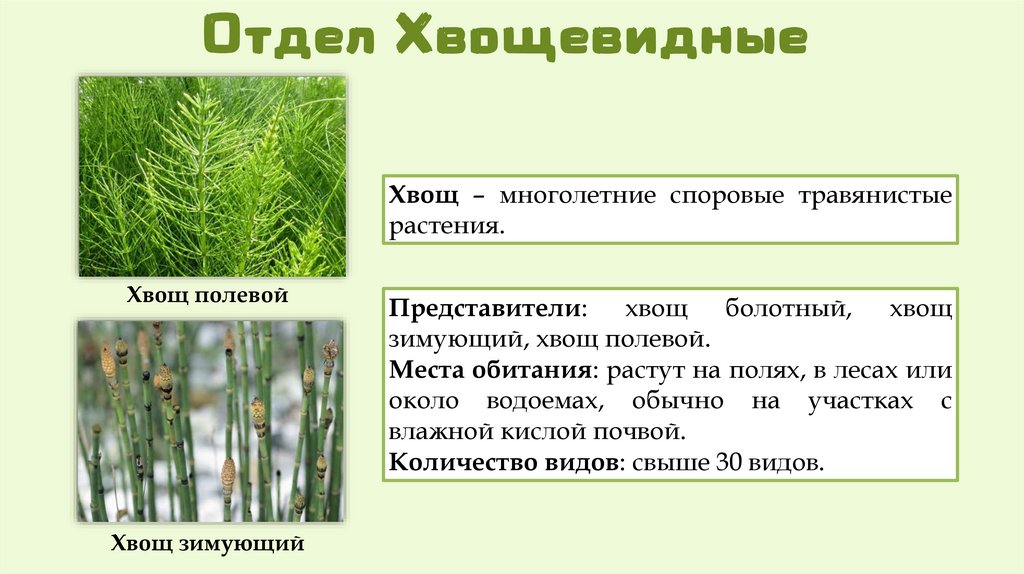 Отдел Хвощевидные

Хвощ полевой

Хвощ зимующий

Хвощ – многолетние споровые травянистые растения.

Представители: хвощ болотный, хвощ зимующий, хвощ полевой.
Места обитания: растут на полях, в лесах или около водоемах, обычно на участках с влажной кислой почвой.
Количество видов: свыше 30 видов.